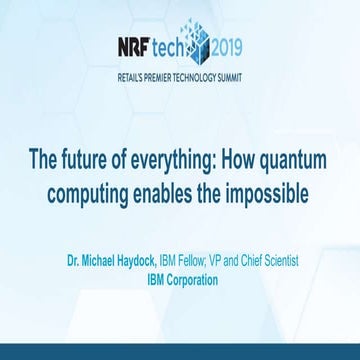 NRF tech 2019
RETAIL'S PREMIER TECHNOLOGY SUMMIT

The future of everything: How quantum computing enables the impossible

Dr. Michael Haydock, IBM Fellow; VP and Chief Scientist
IBM Corporation